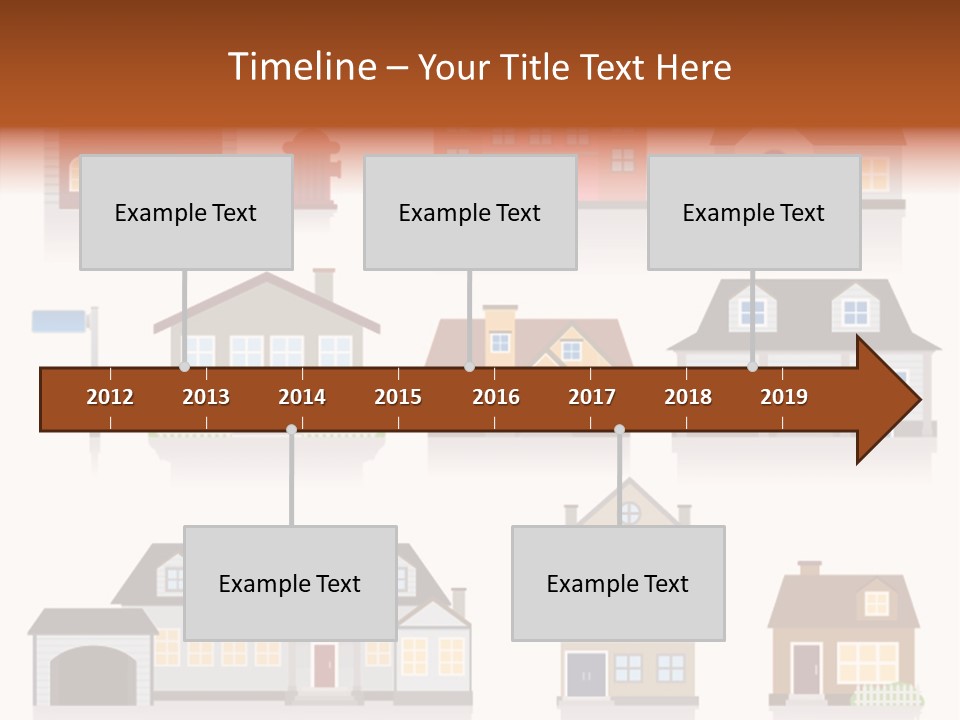 Timeline – Your Title Text Here

Example Text

Example Text

Example Text

2012 2013 2014 2015 2016 2017 2018 2019

Example Text

Example Text